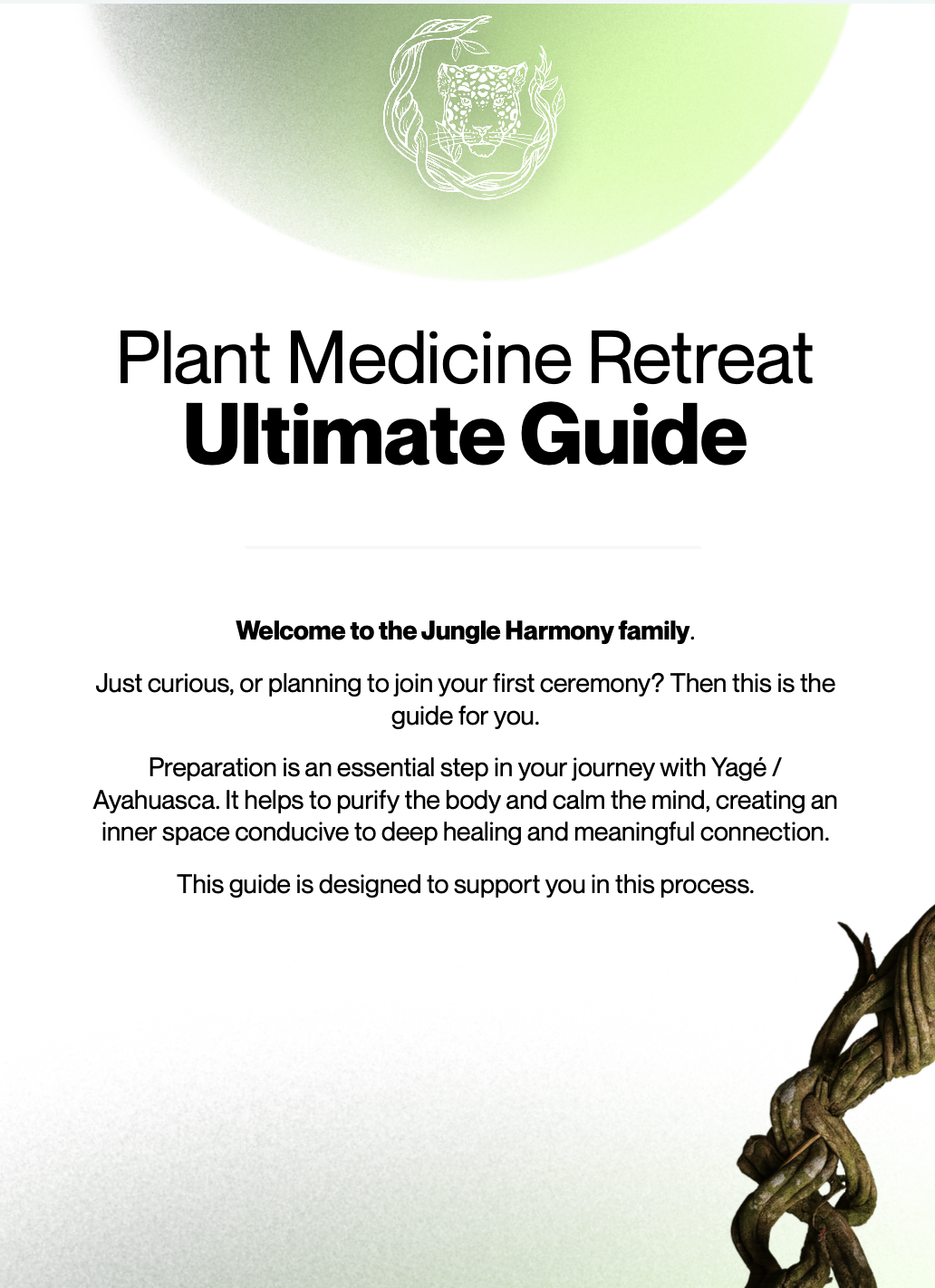 Plant Medicine Retreat
Ultimate Guide

Welcome to the Jungle Harmony family.

Just curious, or planning to join your first ceremony? Then this is the guide for you.

Preparation is an essential step in your journey with Yagé / Ayahuasca. It helps to purify the body and calm the mind, creating an inner space conducive to deep healing and meaningful connection.

This guide is designed to support you in this process.